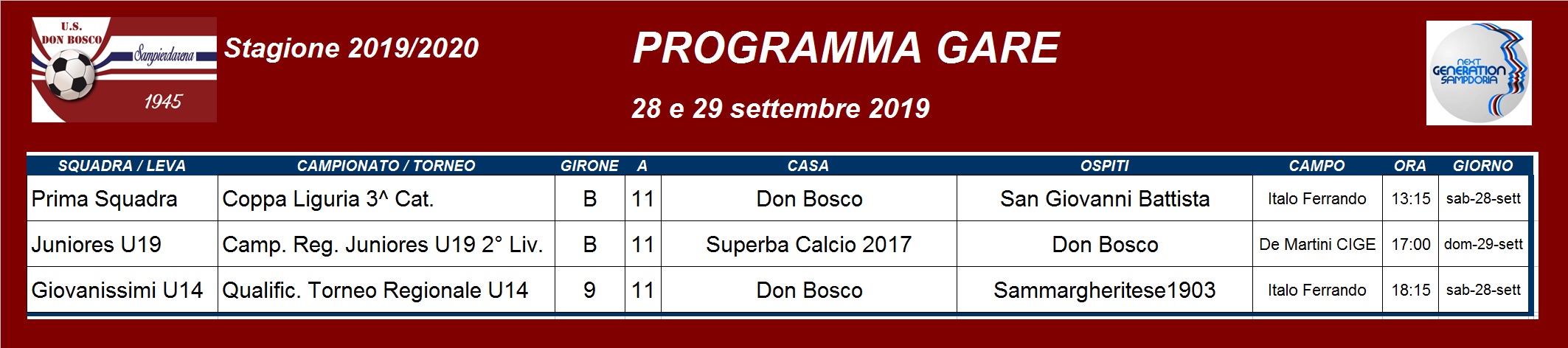 U.S. DON BOSCO Sampierdarena 1945

Stagione 2019/2020

PROGRAMMA GARE

28 e 29 settembre 2019

NEXT GENERATION SAMPDORIA

| SQUADRA / LEVA | CAMPIONATO / TORNEO | GIRONE | A | CASA | OSPITI | CAMPO | ORA | GIORNO |
|---|---|---|---|---|---|---|---|---|
| Prima Squadra | Coppa Liguria 3^ Cat. | B | 11 | Don Bosco | San Giovanni Battista | Italo Ferrando | 13:15 | sab-28-sett |
| Juniores U19 | Camp. Reg. Juniores U19 2° Liv. | B | 11 | Superba Calcio 2017 | Don Bosco | De Martini CIGE | 17:00 | dom-29-sett |
| Giovanissimi U14 | Qualific. Torneo Regionale U14 | 9 | 11 | Don Bosco | Sammargheritese1903 | Italo Ferrando | 18:15 | sab-28-sett |